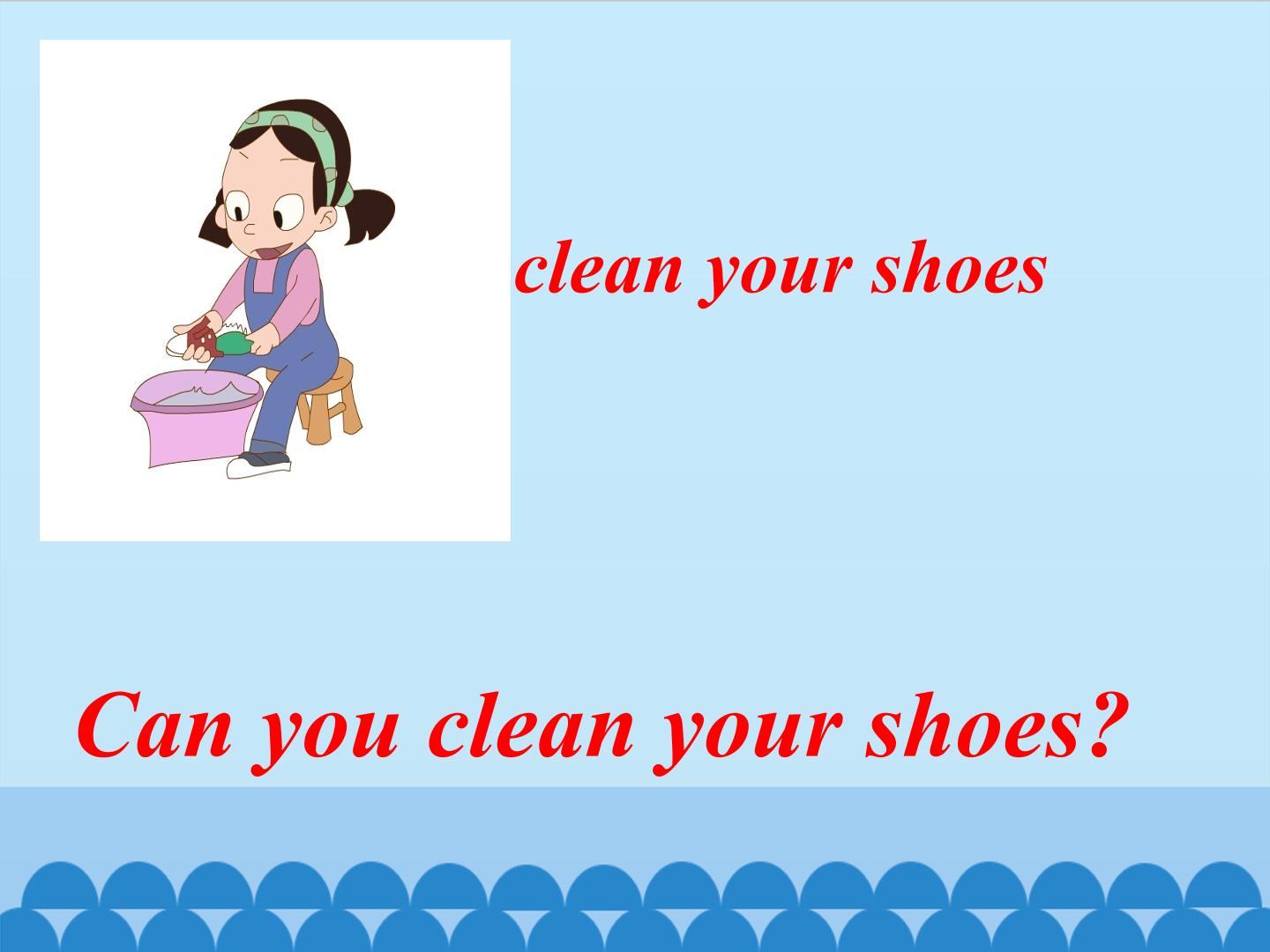 clean your shoes

Can you clean your shoes?